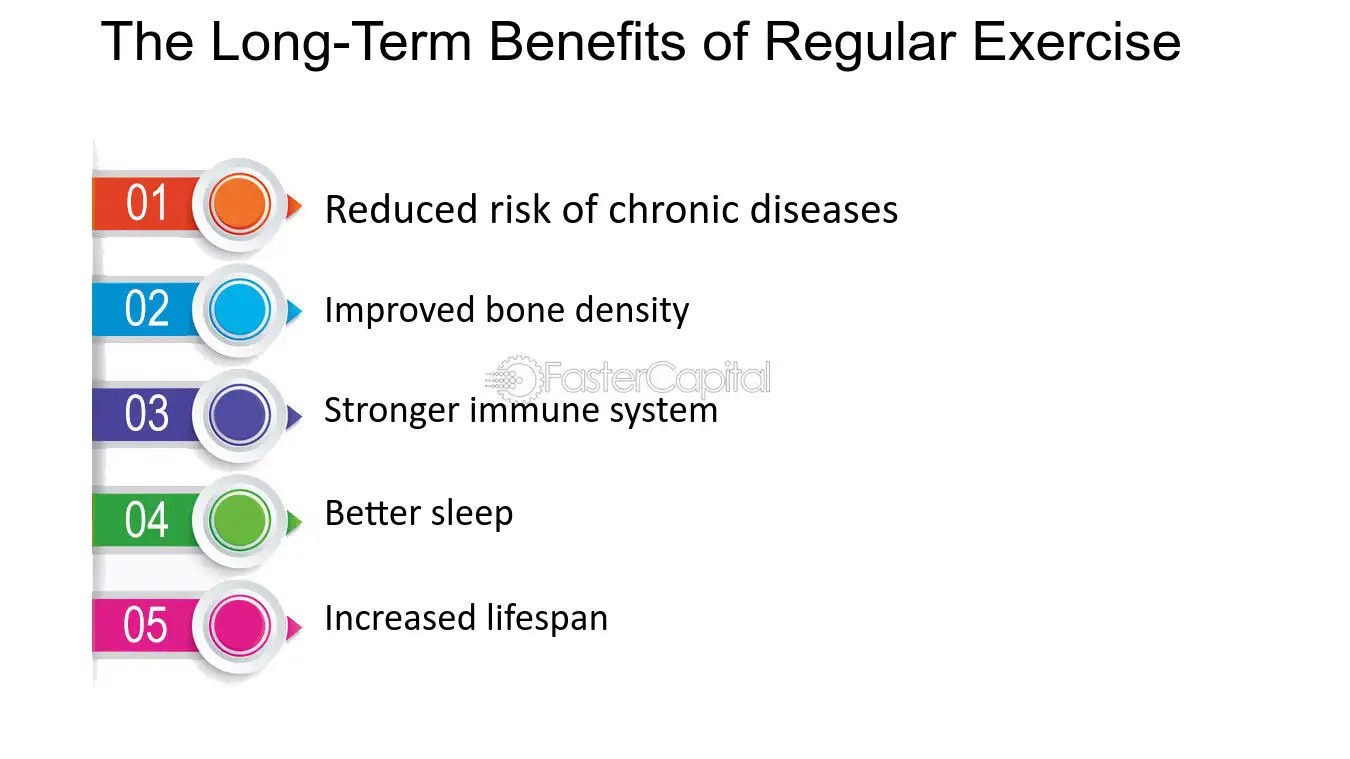 The Long-Term Benefits of Regular Exercise

01 Reduced risk of chronic diseases

02 Improved bone density

FasterCapital

03 Stronger immune system

04 Better sleep

05 Increased lifespan